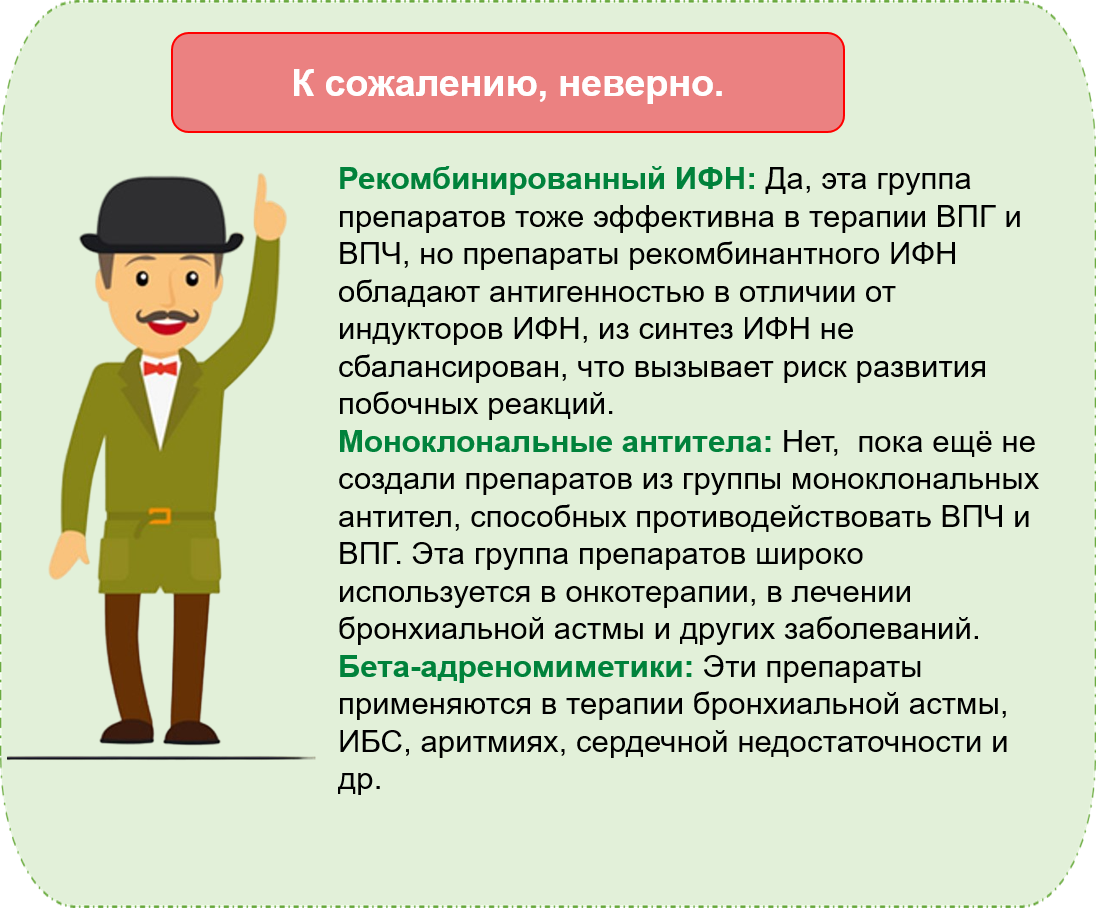 К сожалению, неверно.

Рекомбинированный ИФН: Да, эта группа препаратов тоже эффективна в терапии ВПГ и ВПЧ, но препараты рекомбинантного ИФН обладают антигенностью в отличии от индукторов ИФН, из синтез ИФН не сбалансирован, что вызывает риск развития побочных реакций.
Моноклональные антитела: Нет,  пока ещё не создали препаратов из группы моноклональных антител, способных противодействовать ВПЧ и ВПГ. Эта группа препаратов широко используется в онкотерапии, в лечении бронхиальной астмы и других заболеваний.
Бета-адреномиметики: Эти препараты применяются в терапии бронхиальной астмы, ИБС, аритмиях, сердечной недостаточности и др.